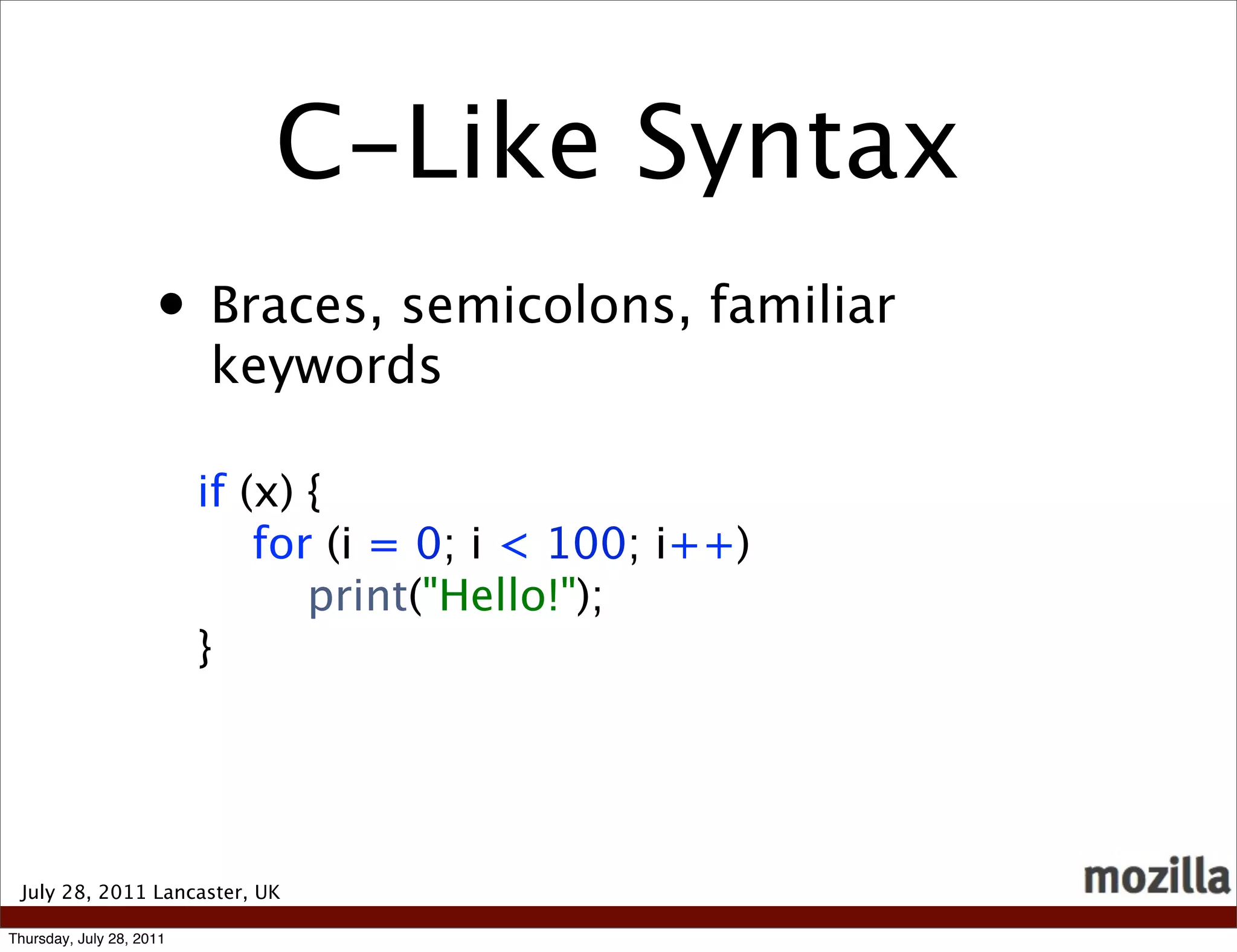 C-Like Syntax

• Braces, semicolons, familiar keywords

if (x) {
    for (i = 0; i < 100; i++)
        print("Hello!");
}

July 28, 2011 Lancaster, UK

mozilla

Thursday, July 28, 2011